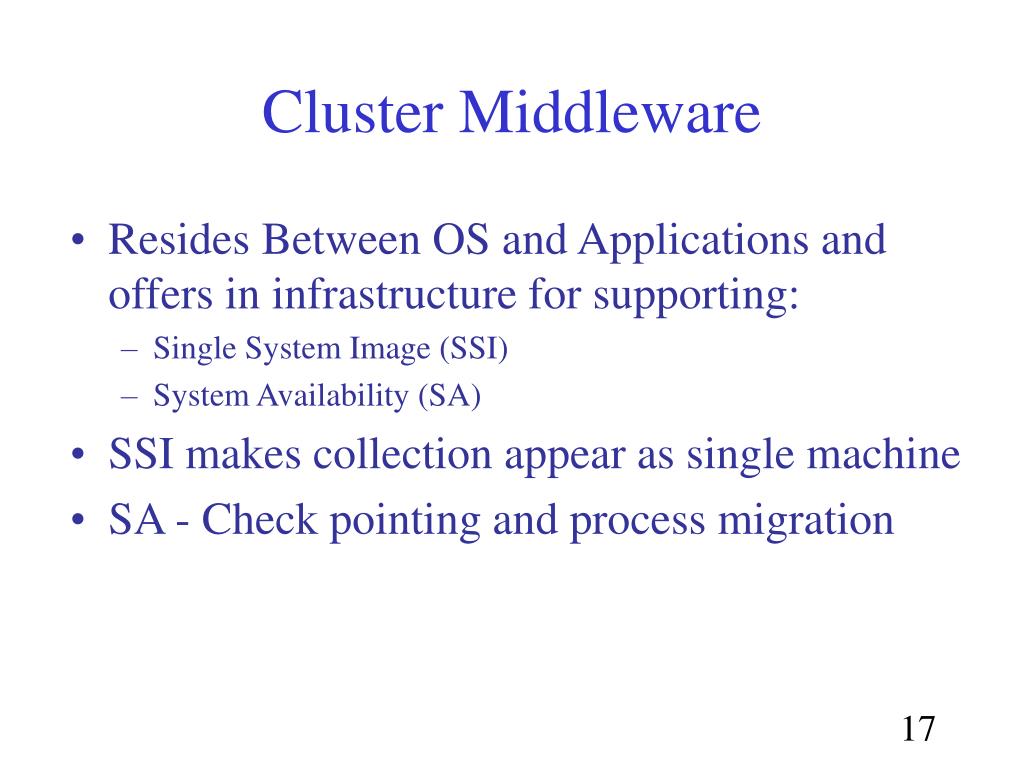 Cluster Middleware

• Resides Between OS and Applications and offers in infrastructure for supporting:
– Single System Image (SSI)
– System Availability (SA)
• SSI makes collection appear as single machine
• SA - Check pointing and process migration

17